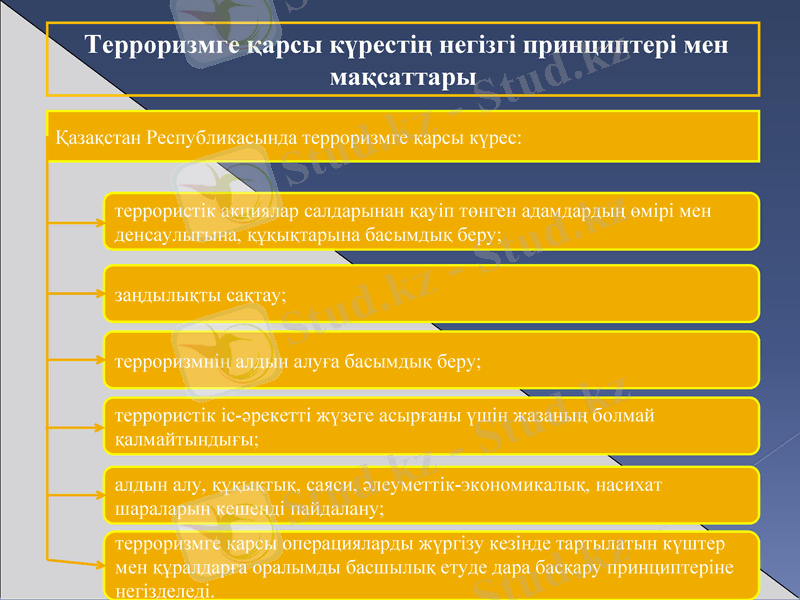 Терроризмге қарсы күрестің негізгі принциптері мен мақсаттары

Қазақстан Республикасында терроризмге қарсы күрес:

террористік акциялар салдарынан қауіп төнген адамдардың өмірі мен денсаулығына, құқықтарына басымдық беру;

заңдылықты сақтау;

терроризмнің алдын алуға басымдық беру;

террористік іс-әрекетті жүзеге асырғаны үшін жазаның болмай қалмайтындығы;

алдын алу, құқықтық, саяси, әлеуметтік-экономикалық, насихат шараларын кешенді пайдалану;

терроризмге қарсы операцияларды жүргізу кезінде тартылатын күштер мен құралдарға оралымды басшылық етуде дара басқару принциптеріне негізделеді.

Stud.kz - Stud.kz